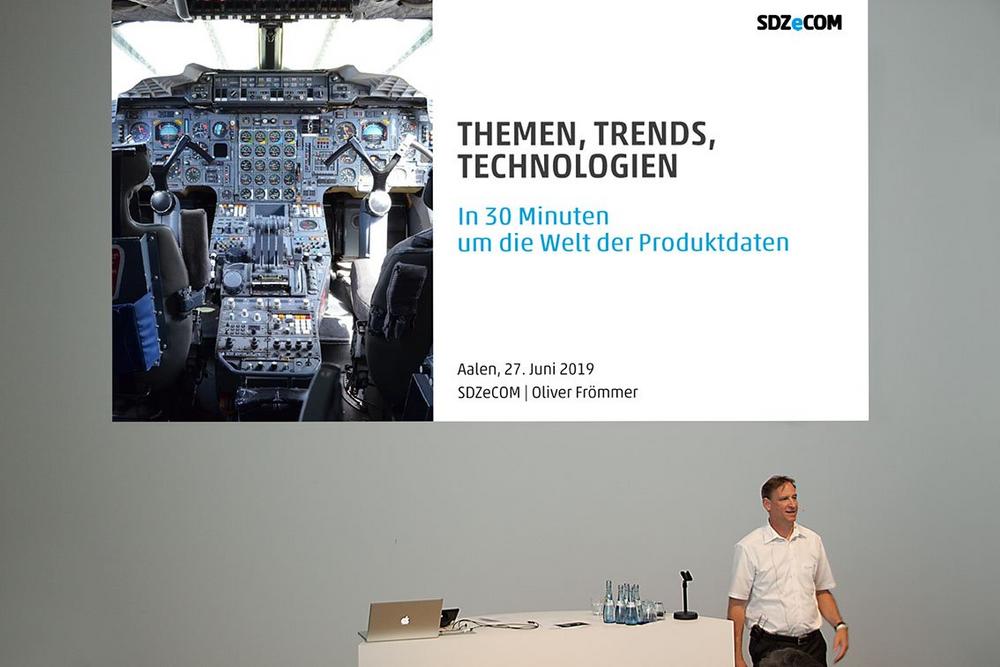 SDZeCOM

THEMEN, TRENDS, TECHNOLOGIEN

In 30 Minuten
um die Welt der Produktdaten

Aalen, 27. Juni 2019
SDZeCOM | Oliver Frömmer